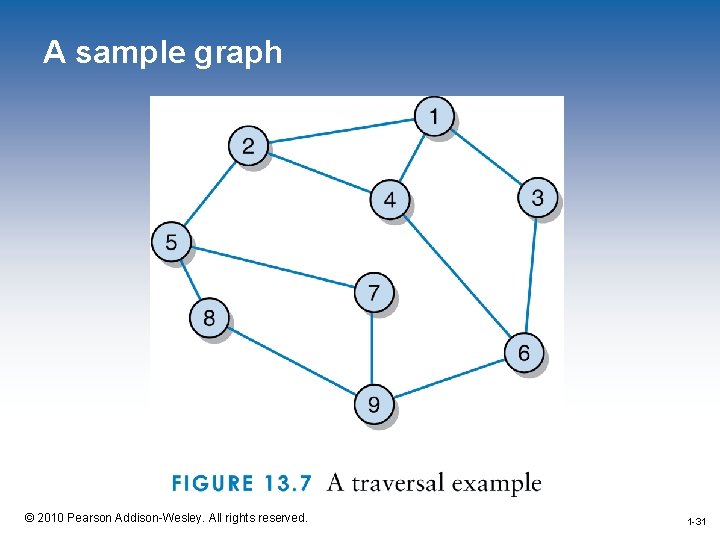 A sample graph

1
2
4
3
5
7
8
6
9

FIGURE 13.7 A traversal example

© 2010 Pearson Addison-Wesley. All rights reserved.

1-31